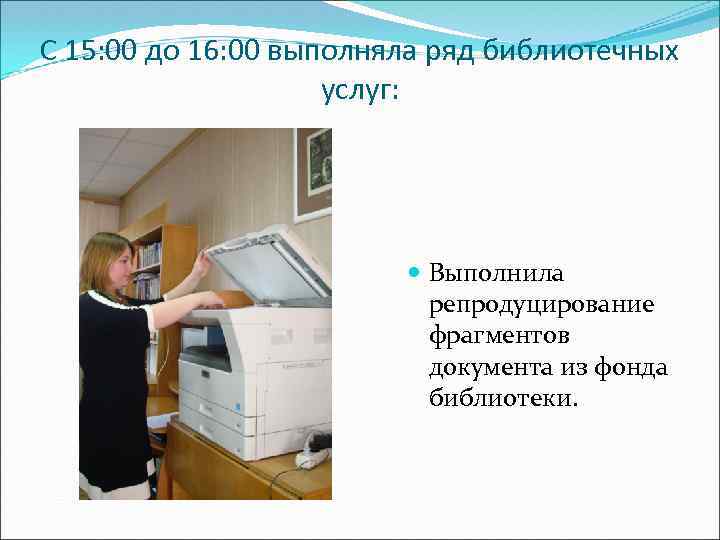 С 15:00 до 16:00 выполняла ряд библиотечных услуг:

Выполнила репродуцирование фрагментов документа из фонда библиотеки.